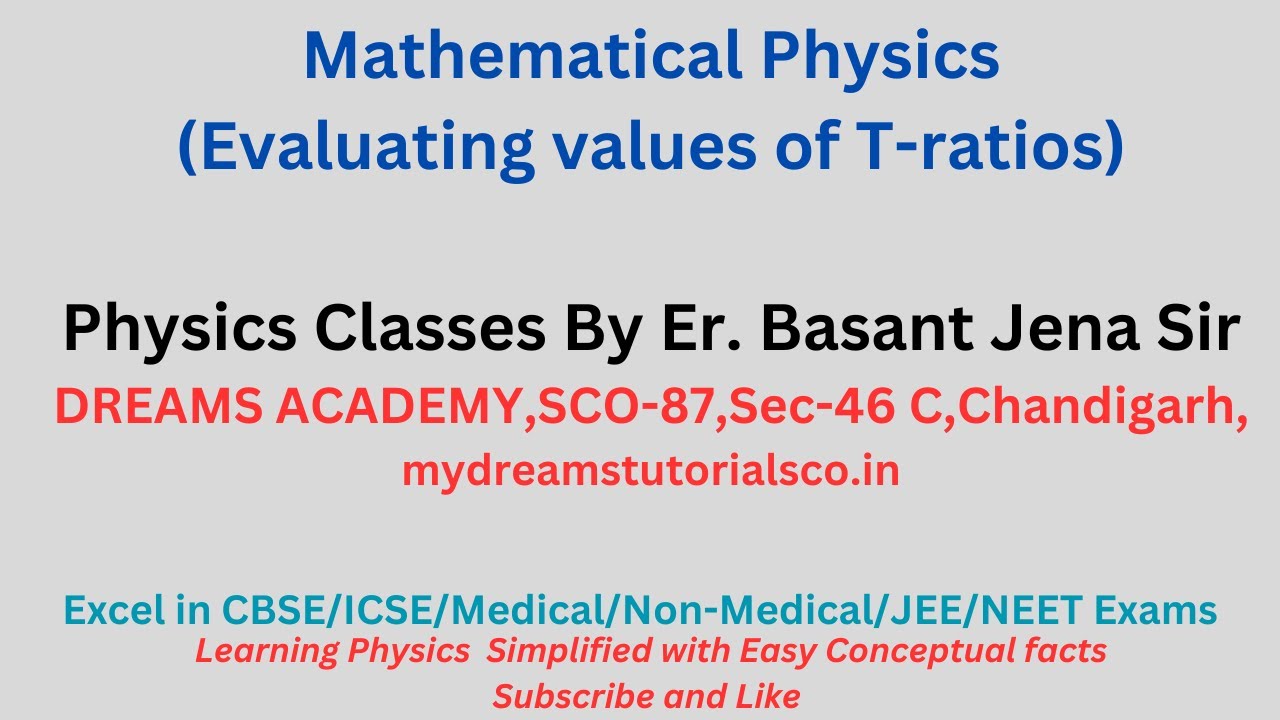 Mathematical Physics
(Evaluating values of T-ratios)

Physics Classes By Er. Basant Jena Sir
DREAMS ACADEMY,SCO-87,Sec-46 C,Chandigarh,
mydreamstutorialsco.in

Excel in CBSE/ICSE/Medical/Non-Medical/JEE/NEET Exams
Learning Physics Simplified with Easy Conceptual facts
Subscribe and Like